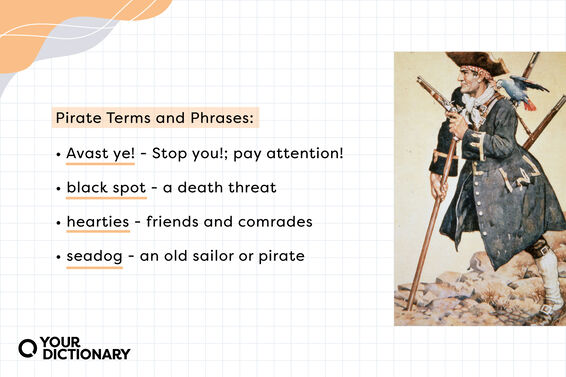 Pirate Terms and Phrases:

• Avast ye! - Stop you!; pay attention!

• black spot - a death threat

• hearties - friends and comrades

• seadog - an old sailor or pirate

YOUR DICTIONARY